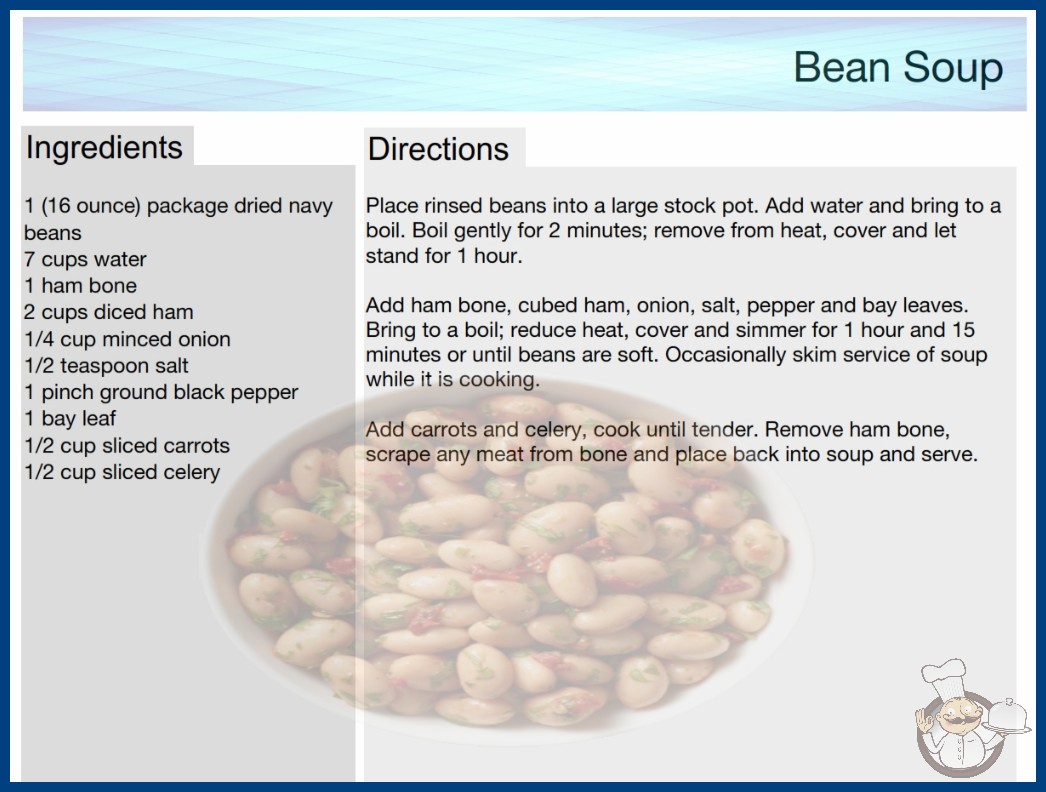 Bean Soup

Ingredients

1 (16 ounce) package dried navy beans
7 cups water
1 ham bone
2 cups diced ham
1/4 cup minced onion
1/2 teaspoon salt
1 pinch ground black pepper
1 bay leaf
1/2 cup sliced carrots
1/2 cup sliced celery

Directions

Place rinsed beans into a large stock pot. Add water and bring to a boil. Boil gently for 2 minutes; remove from heat, cover and let stand for 1 hour.

Add ham bone, cubed ham, onion, salt, pepper and bay leaves. Bring to a boil; reduce heat, cover and simmer for 1 hour and 15 minutes or until beans are soft. Occasionally skim service of soup while it is cooking.

Add carrots and celery, cook until tender. Remove ham bone, scrape any meat from bone and place back into soup and serve.